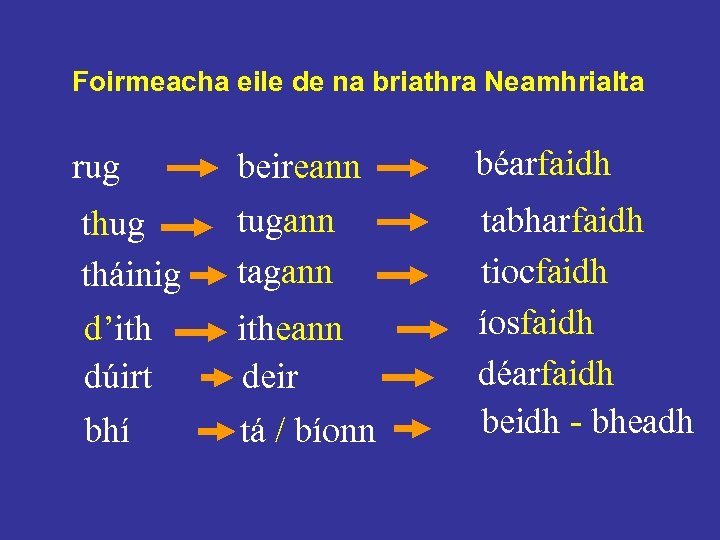 Foirmeacha eile de na briathra Neamhrialta

rug → beireann → béarfaidh

thug → tugann → tabharfaidh

tháinig → tagann → tiocfaidh

d'ith → itheann → íosfaidh

dúirt → deir → déarfaidh

bhí → tá / bíonn → beidh - bheadh